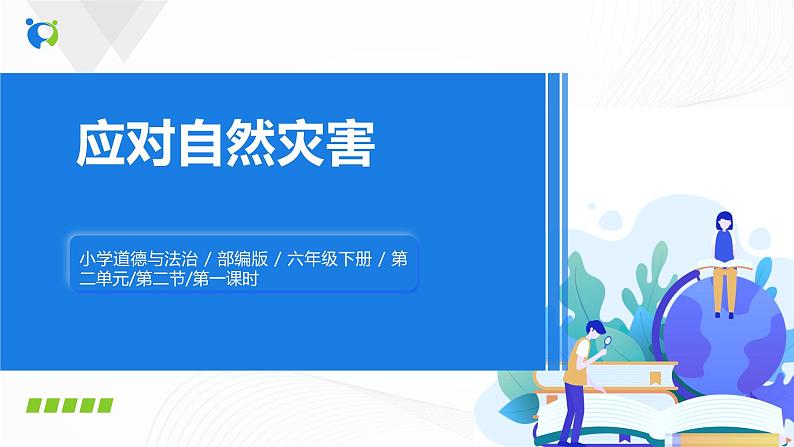 应对自然灾害

小学道德与法治 / 部编版 / 六年级下册 / 第二单元/第二节/第一课时